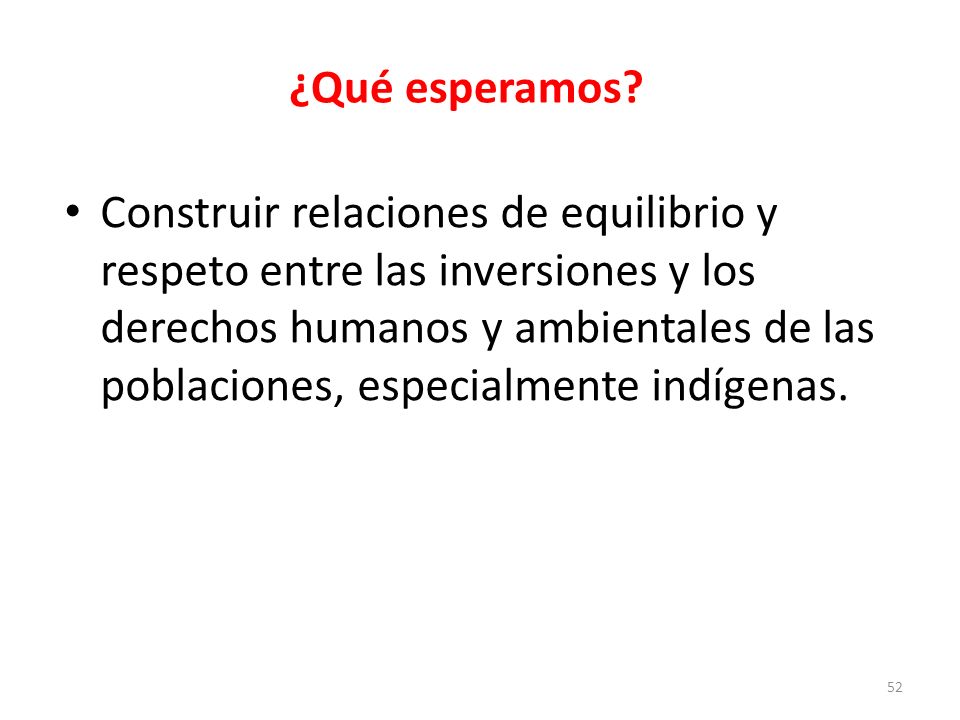 ¿Qué esperamos?

• Construir relaciones de equilibrio y respeto entre las inversiones y los derechos humanos y ambientales de las poblaciones, especialmente indígenas.

52